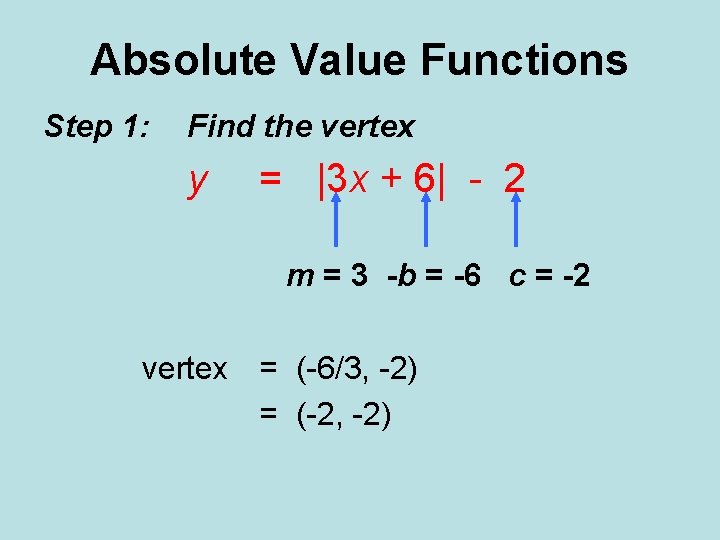 Absolute Value Functions

Step 1: Find the vertex

$y = |3x + 6| - 2$

$m = 3$ $-b = -6$ $c = -2$

vertex $= (-6/3, -2)$
$= (-2, -2)$